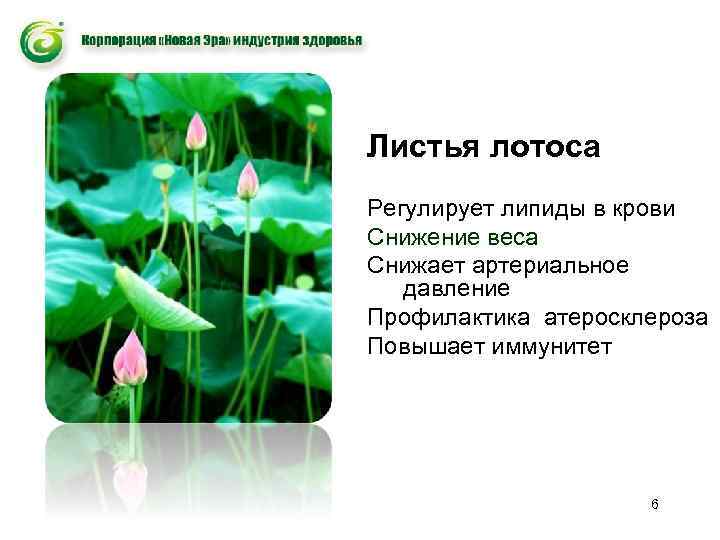 Корпорация «Новая Эра» индустрия здоровья

Листья лотоса

Регулирует липиды в крови
Снижение веса
Снижает артериальное давление
Профилактика атеросклероза
Повышает иммунитет

6